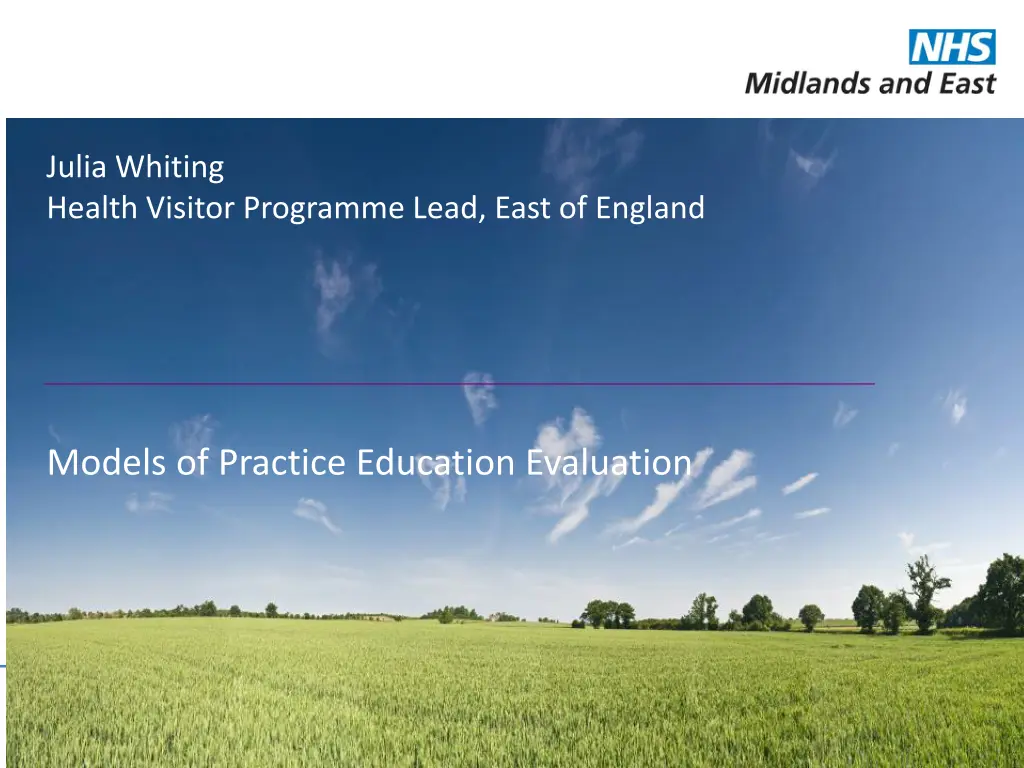 NHS
Midlands and East

Julia Whiting
Health Visitor Programme Lead, East of England

Models of Practice Education Evaluation